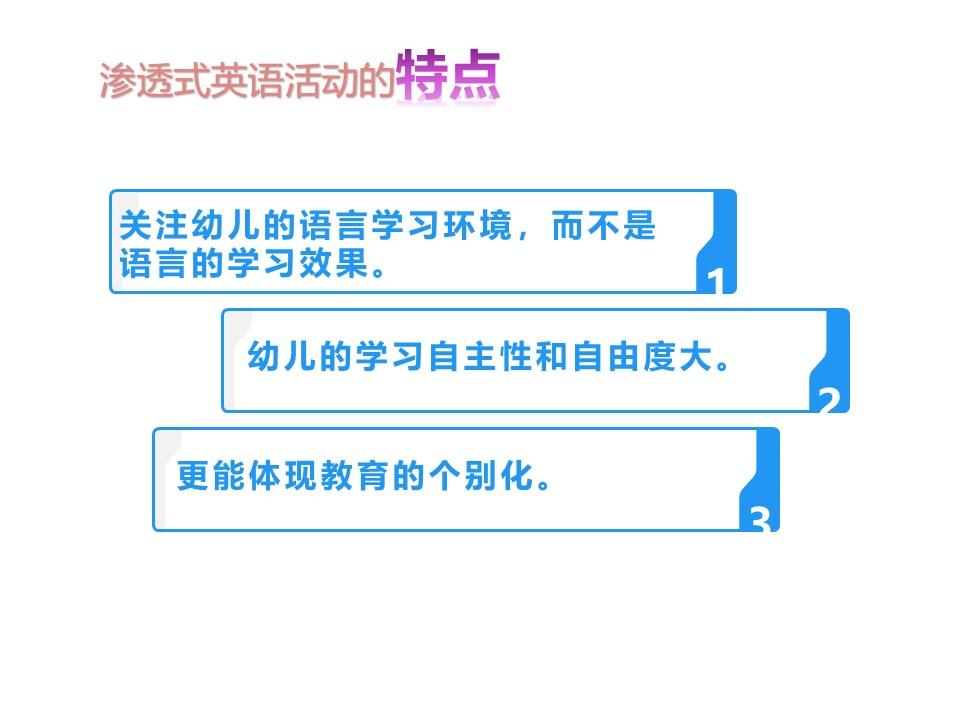 渗透式英语活动的特点

关注幼儿的语言学习环境，而不是语言的学习效果。
1

幼儿的学习自主性和自由度大。
2

更能体现教育的个别化。
3